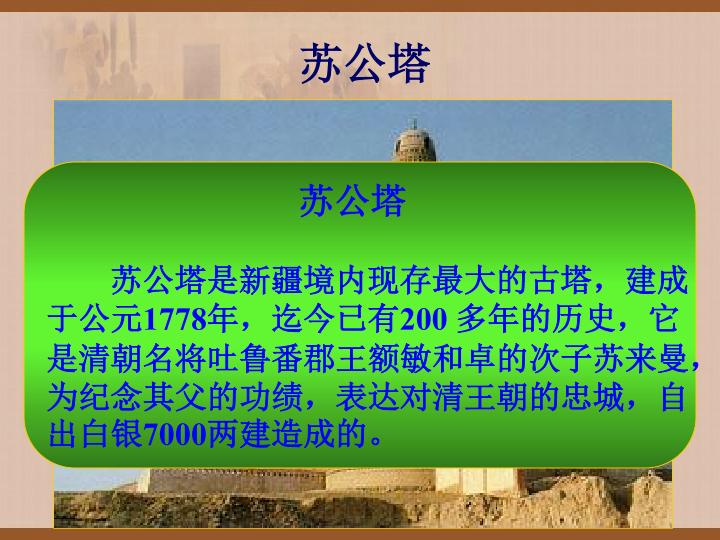 苏公塔

苏公塔

苏公塔是新疆境内现存最大的古塔，建成于公元1778年，迄今已有200 多年的历史，它是清朝名将吐鲁番郡王额敏和卓的次子苏来曼，为纪念其父的功绩，表达对清王朝的忠城，自出白银7000两建造成的。